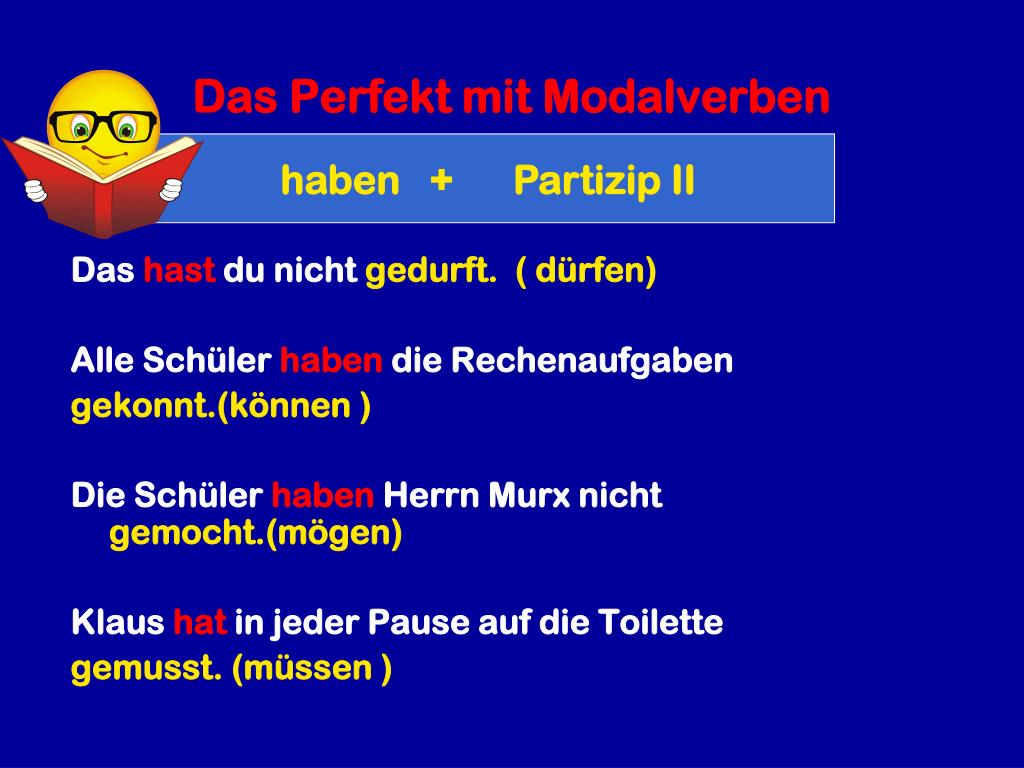 Das Perfekt mit Modalverben

haben + Partizip II

Das hast du nicht gedurft. ( dürfen)

Alle Schüler haben die Rechenaufgaben gekonnt.(können )

Die Schüler haben Herrn Murx nicht gemocht.(mögen)

Klaus hat in jeder Pause auf die Toilette gemusst. (müssen )